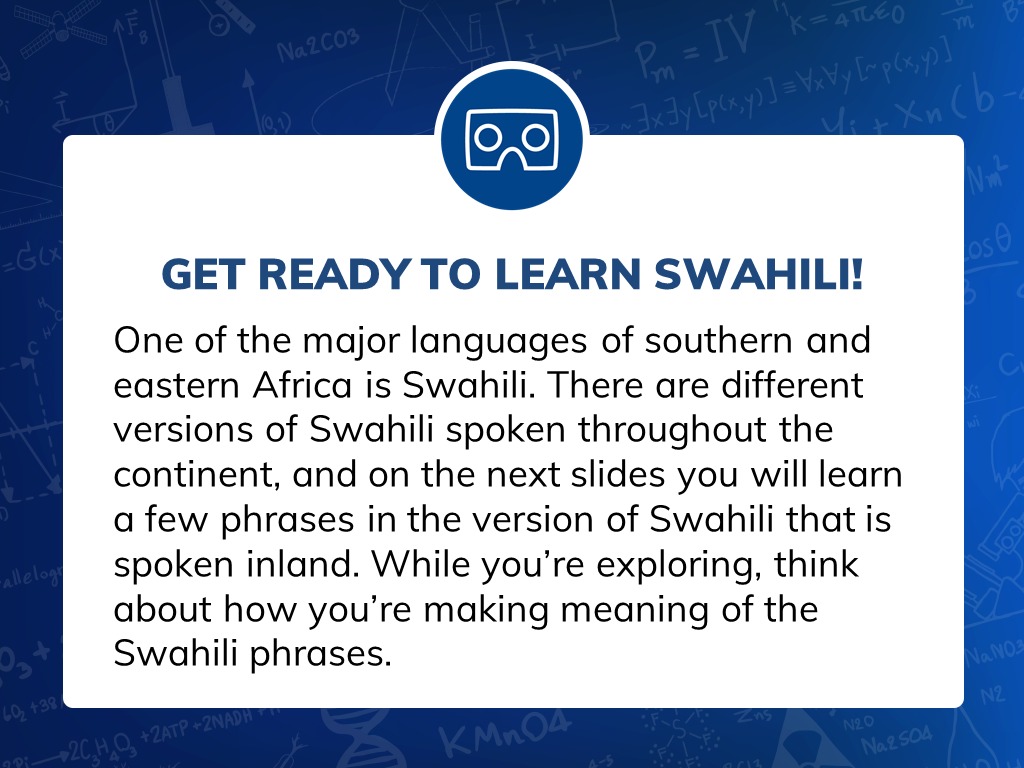 GET READY TO LEARN SWAHILI!

One of the major languages of southern and eastern Africa is Swahili. There are different versions of Swahili spoken throughout the continent, and on the next slides you will learn a few phrases in the version of Swahili that is spoken inland. While you're exploring, think about how you're making meaning of the Swahili phrases.